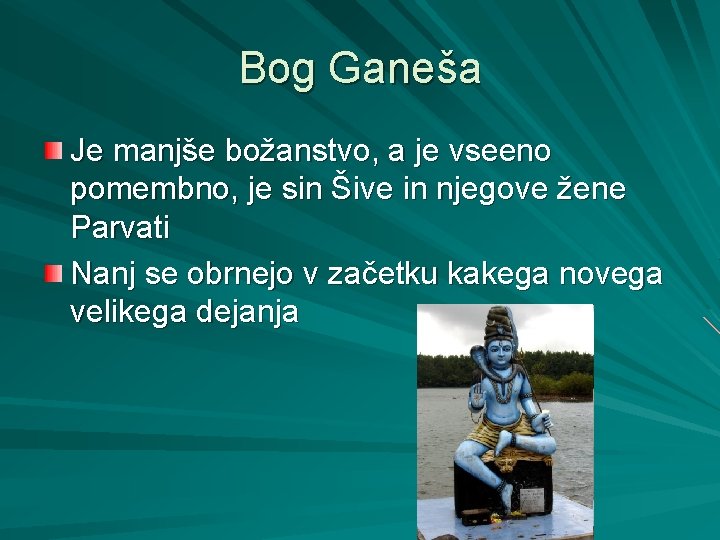 Bog Ganeša

Je manjše božanstvo, a je vseeno pomembno, je sin Šive in njegove žene Parvati

Nanj se obrnejo v začetku kakega novega velikega dejanja